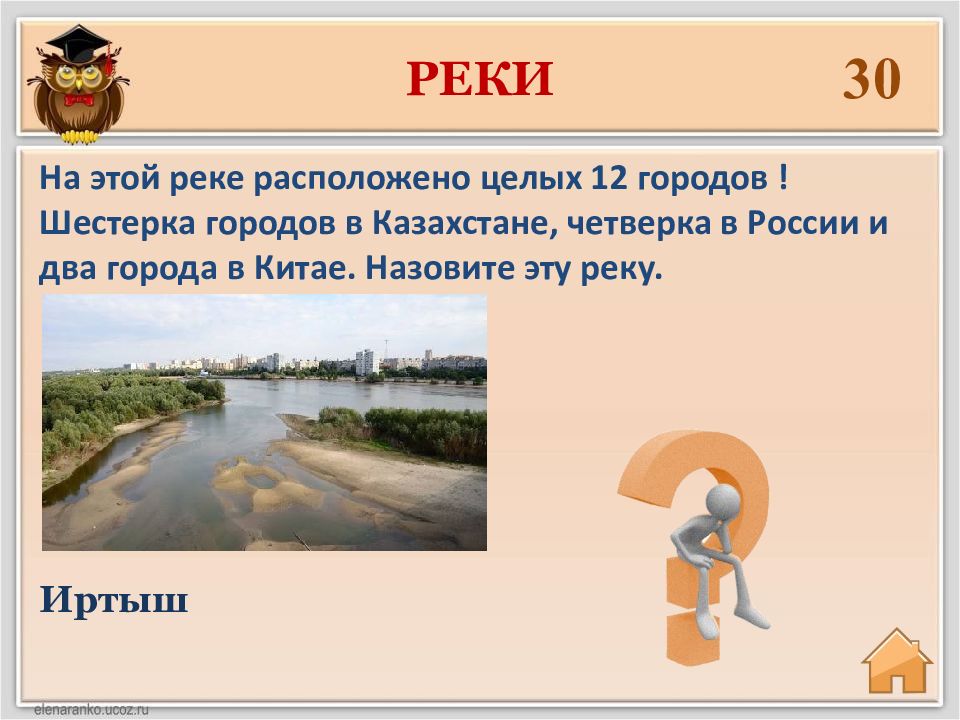 РЕКИ

30

На этой реке расположено целых 12 городов ! Шестерка городов в Казахстане, четверка в России и два города в Китае. Назовите эту реку.

Иртыш

elenaranko.ucoz.ru